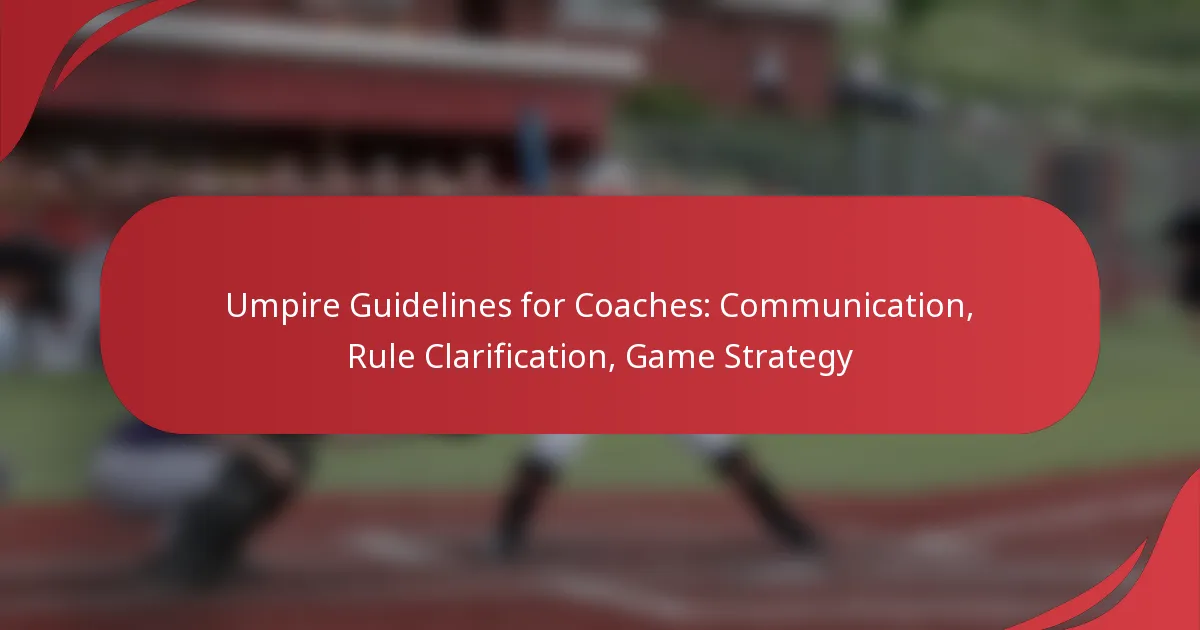 Umpire Guidelines for Coaches: Communication, Rule Clarification, Game Strategy